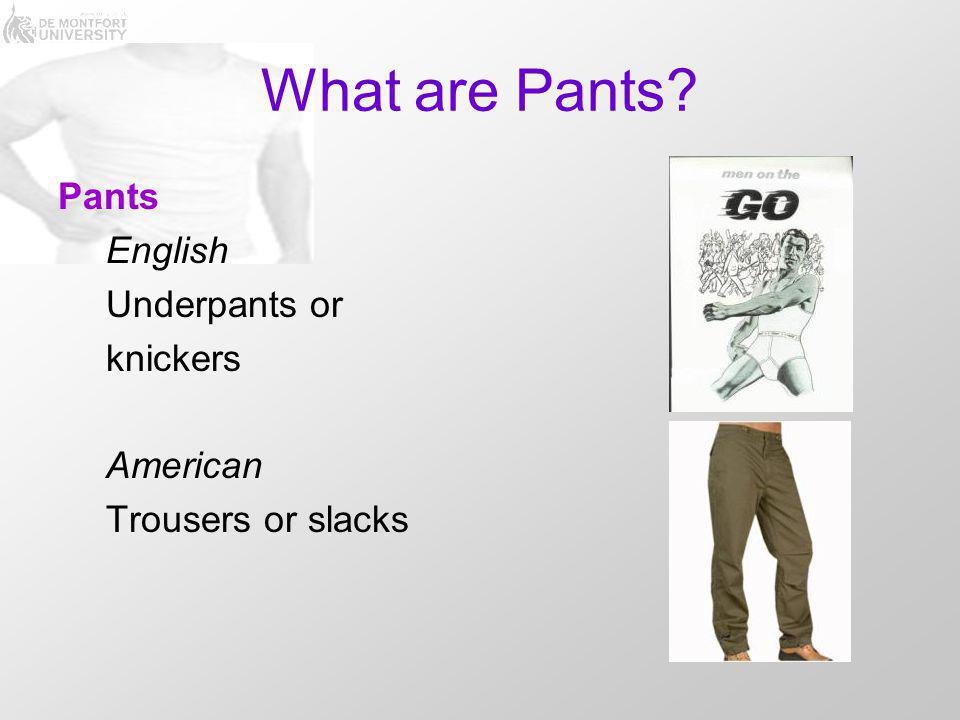 DE MONTFORT UNIVERSITY

What are Pants?

Pants

English

Underpants or knickers

American

Trousers or slacks

men on the

GO